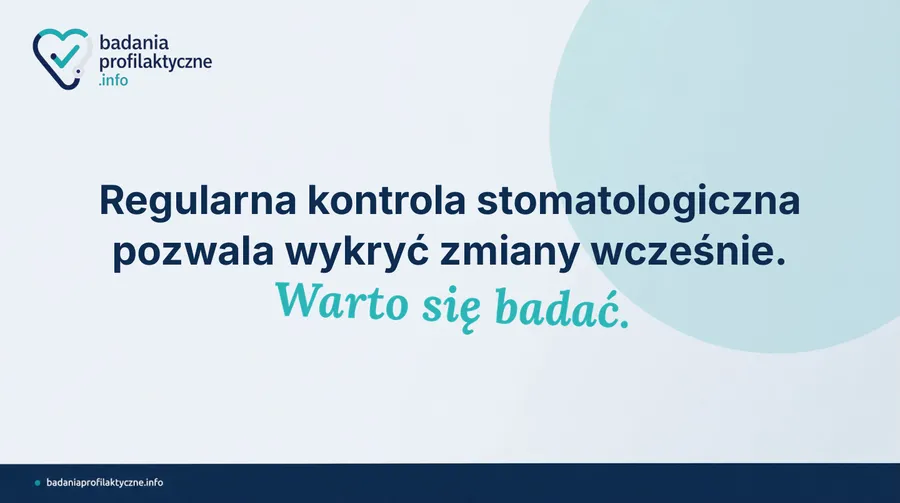 badania
profilaktyczne
.info

Regularna kontrola stomatologiczna pozwala wykryć zmiany wcześnie.

Warto się badać.

badaniaprofilaktyczne.info